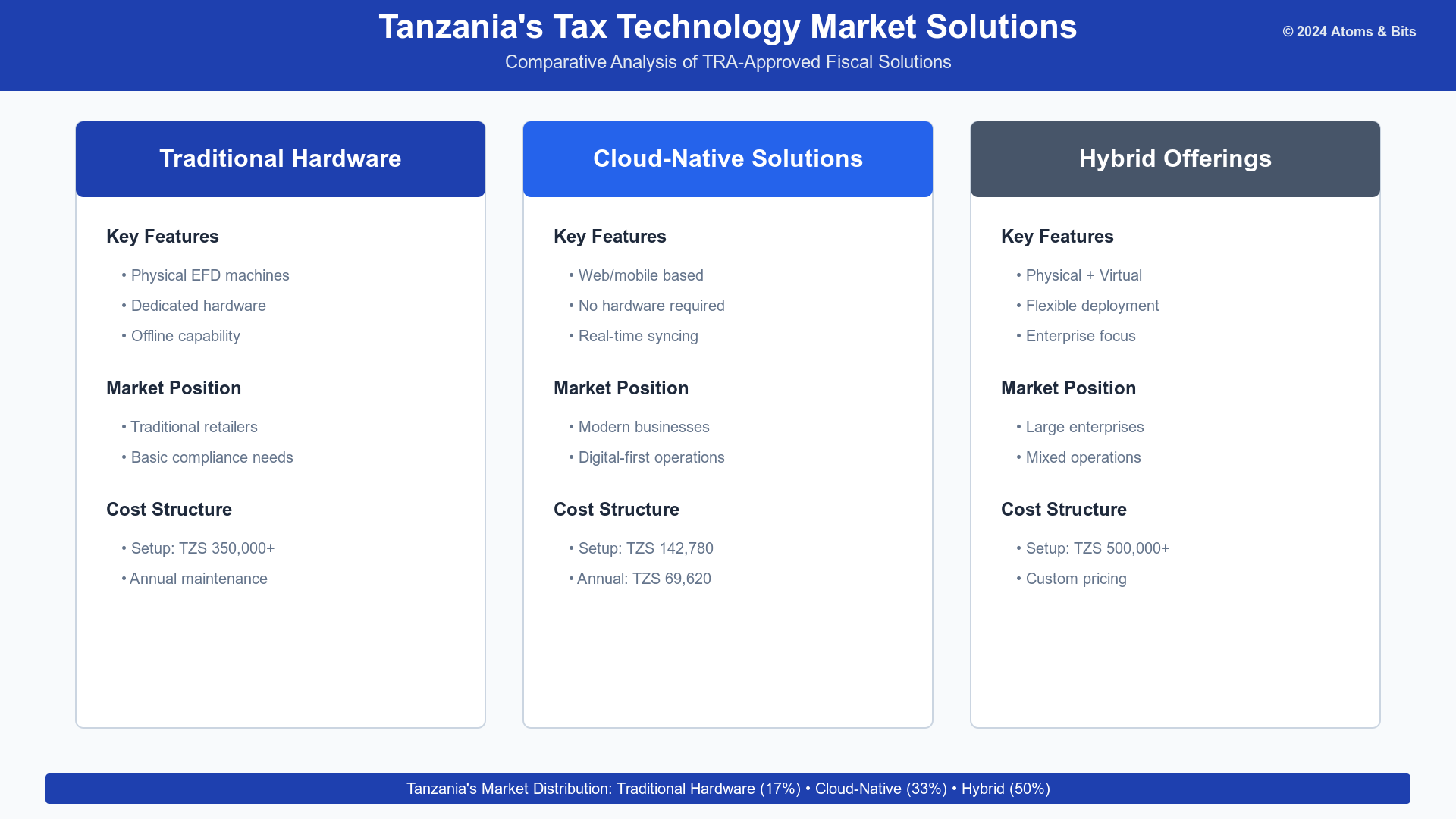 Tanzania's Tax Technology Market Solutions

Comparative Analysis of TRA-Approved Fiscal Solutions

© 2024 Atoms & Bits

Traditional Hardware

Key Features

• Physical EFD machines
• Dedicated hardware
• Offline capability

Market Position

• Traditional retailers
• Basic compliance needs

Cost Structure

• Setup: TZS 350,000+
• Annual maintenance

Cloud-Native Solutions

Key Features

• Web/mobile based
• No hardware required
• Real-time syncing

Market Position

• Modern businesses
• Digital-first operations

Cost Structure

• Setup: TZS 142,780
• Annual: TZS 69,620

Hybrid Offerings

Key Features

• Physical + Virtual
• Flexible deployment
• Enterprise focus

Market Position

• Large enterprises
• Mixed operations

Cost Structure

• Setup: TZS 500,000+
• Custom pricing

Tanzania's Market Distribution: Traditional Hardware (17%) • Cloud-Native (33%) • Hybrid (50%)